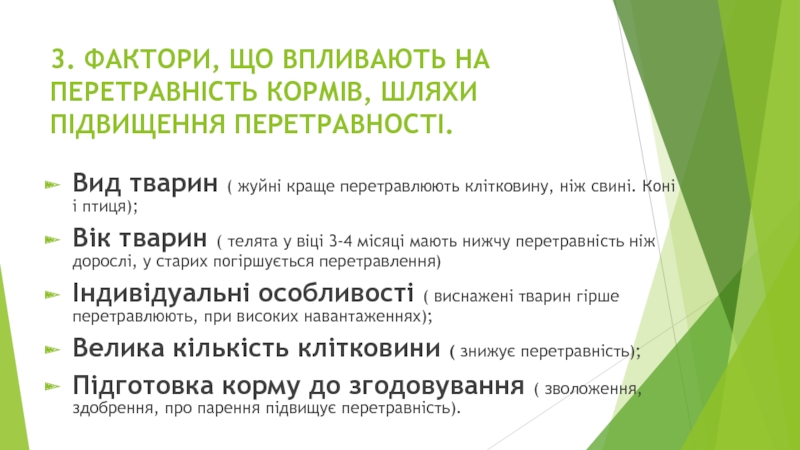 3. ФАКТОРИ, ЩО ВПЛИВАЮТЬ НА ПЕРЕТРАВНІСТЬ КОРМІВ, ШЛЯХИ ПІДВИЩЕННЯ ПЕРЕТРАВНОСТІ.

Вид тварин ( жуйні краще перетравлюють клітковину, ніж свині. Коні і птиця);

Вік тварин ( телята у віці 3-4 місяці мають нижчу перетравність ніж дорослі, у старих погіршується перетравлення)

Індивідуальні особливості ( виснажені тварин гірше перетравлюють, при високих навантаженнях);

Велика кількість клітковини ( знижує перетравність);

Підготовка корму до згодовування ( зволоження, здобрення, про парення підвищує перетравність).